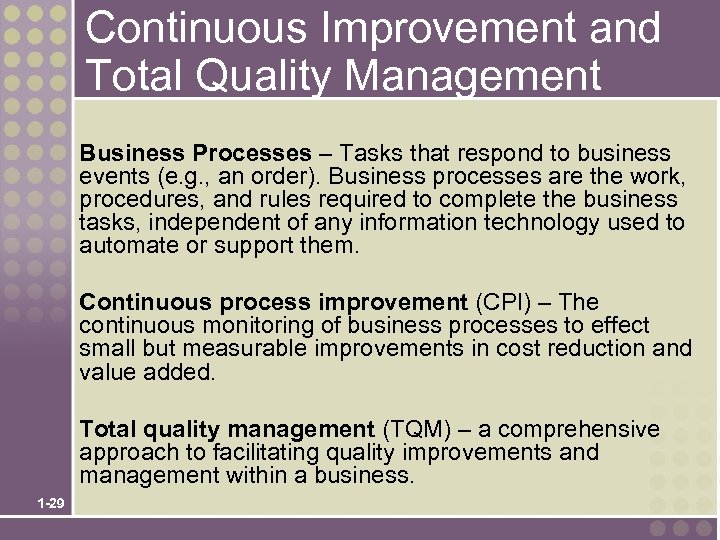 Continuous Improvement and Total Quality Management

Business Processes – Tasks that respond to business events (e.g., an order). Business processes are the work, procedures, and rules required to complete the business tasks, independent of any information technology used to automate or support them.

Continuous process improvement (CPI) – The continuous monitoring of business processes to effect small but measurable improvements in cost reduction and value added.

Total quality management (TQM) – a comprehensive approach to facilitating quality improvements and management within a business.

1-29